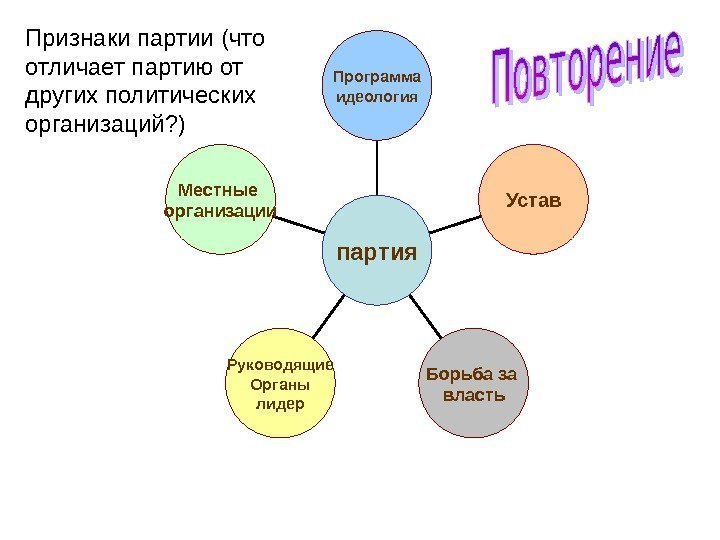 Признаки партии (что отличает партию от других политических организаций?)

Повторение

Программа идеология

Местные организации

Устав

партия

Руководящие Органы лидер

Борьба за власть